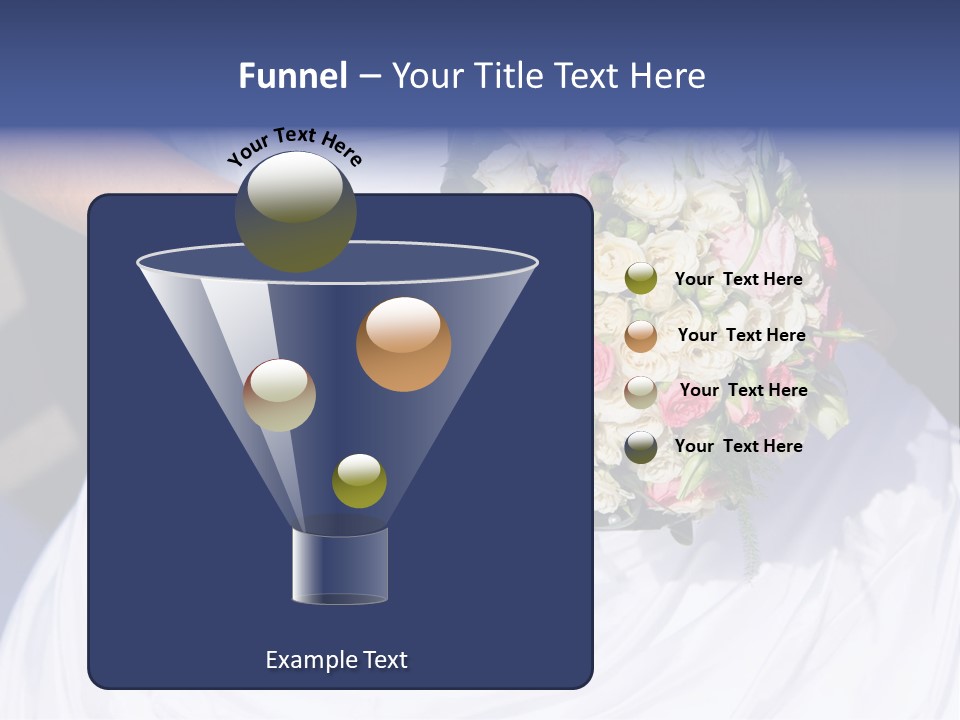 Funnel – Your Title Text Here

Your Text Here

Your Text Here

Your Text Here

Your Text Here

Your Text Here

Example Text